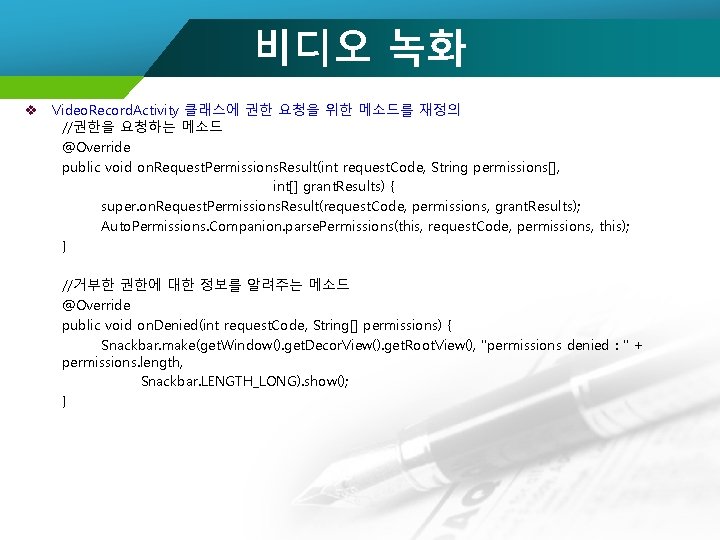 비디오 녹화

❖ VideoRecordActivity 클래스에 권한 요청을 위한 메소드를 재정의

//권한을 요청하는 메소드
@Override
public void onRequestPermissionsResult(int requestCode, String permissions[],
int[] grantResults) {
super.onRequestPermissionsResult(requestCode, permissions, grantResults);
AutoPermissions.Companion.parsePermissions(this, requestCode, permissions, this);
}

//거부한 권한에 대한 정보를 알려주는 메소드
@Override
public void onDenied(int requestCode, String[] permissions) {
Snackbar.make(getWindow().getDecorView().getRootView(), "permissions denied : " + permissions.length,
Snackbar.LENGTH_LONG).show();
}